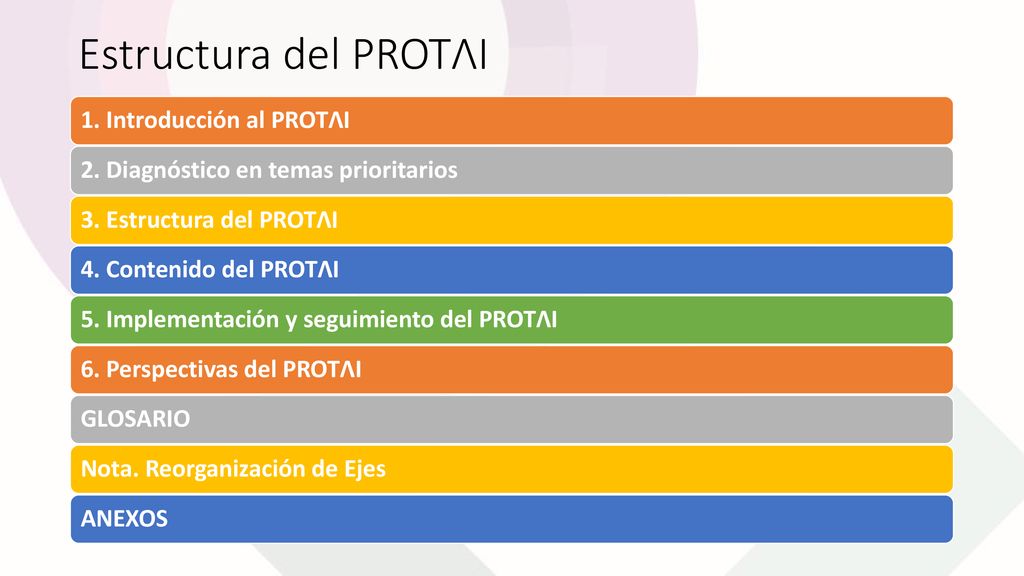 Estructura del PROTΛI

1. Introducción al PROTΛI

2. Diagnóstico en temas prioritarios

3. Estructura del PROTΛI

4. Contenido del PROTΛI

5. Implementación y seguimiento del PROTΛI

6. Perspectivas del PROTΛI

GLOSARIO

Nota. Reorganización de Ejes

ANEXOS